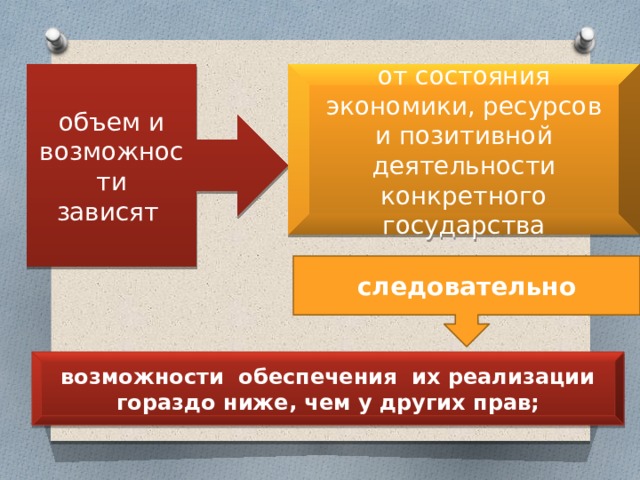 объем и возможности зависят

от состояния экономики, ресурсов и позитивной деятельности конкретного государства

следовательно

возможности обеспечения их реализации гораздо ниже, чем у других прав;